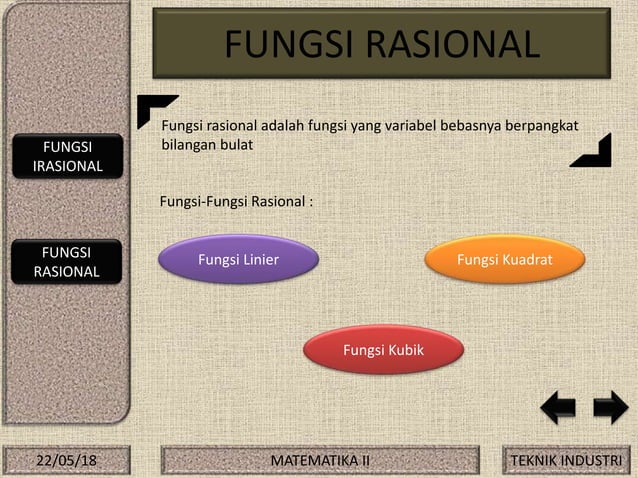 FUNGSI RASIONAL

FUNGSI IRASIONAL

FUNGSI RASIONAL

Fungsi rasional adalah fungsi yang variabel bebasnya berpangkat bilangan bulat

Fungsi-Fungsi Rasional :

Fungsi Linier

Fungsi Kuadrat

Fungsi Kubik

22/05/18

MATEMATIKA II

TEKNIK INDUSTRI